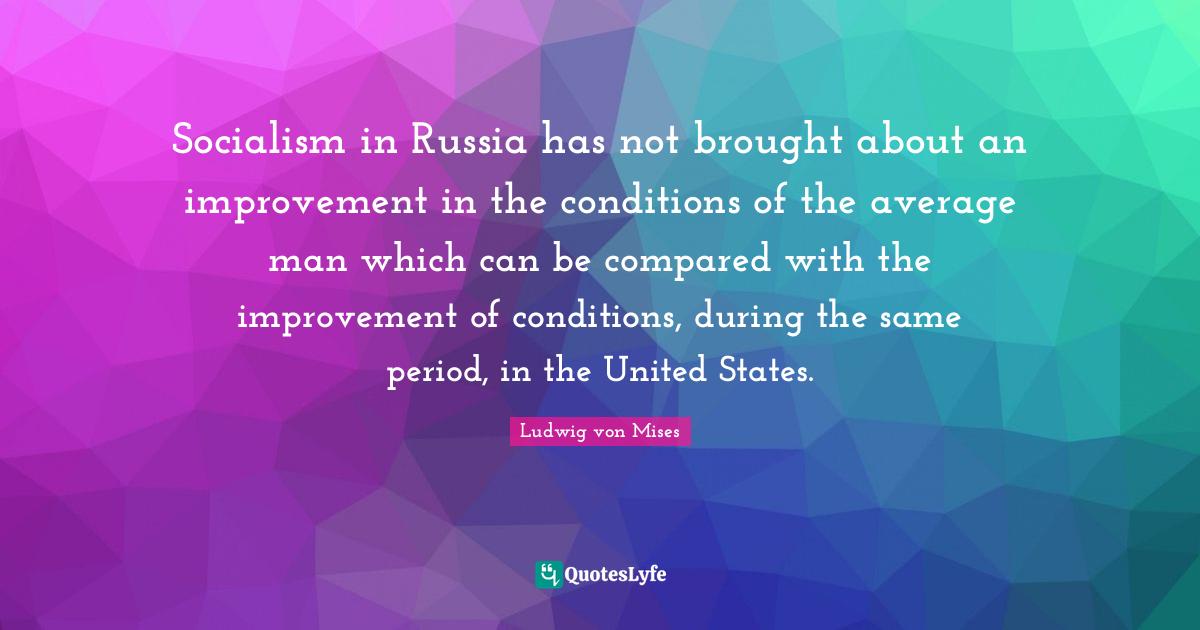 Socialism in Russia has not brought about an improvement in the conditions of the average man which can be compared with the improvement of conditions, during the same period, in the United States.

Ludwig von Mises

QuotesLyfe